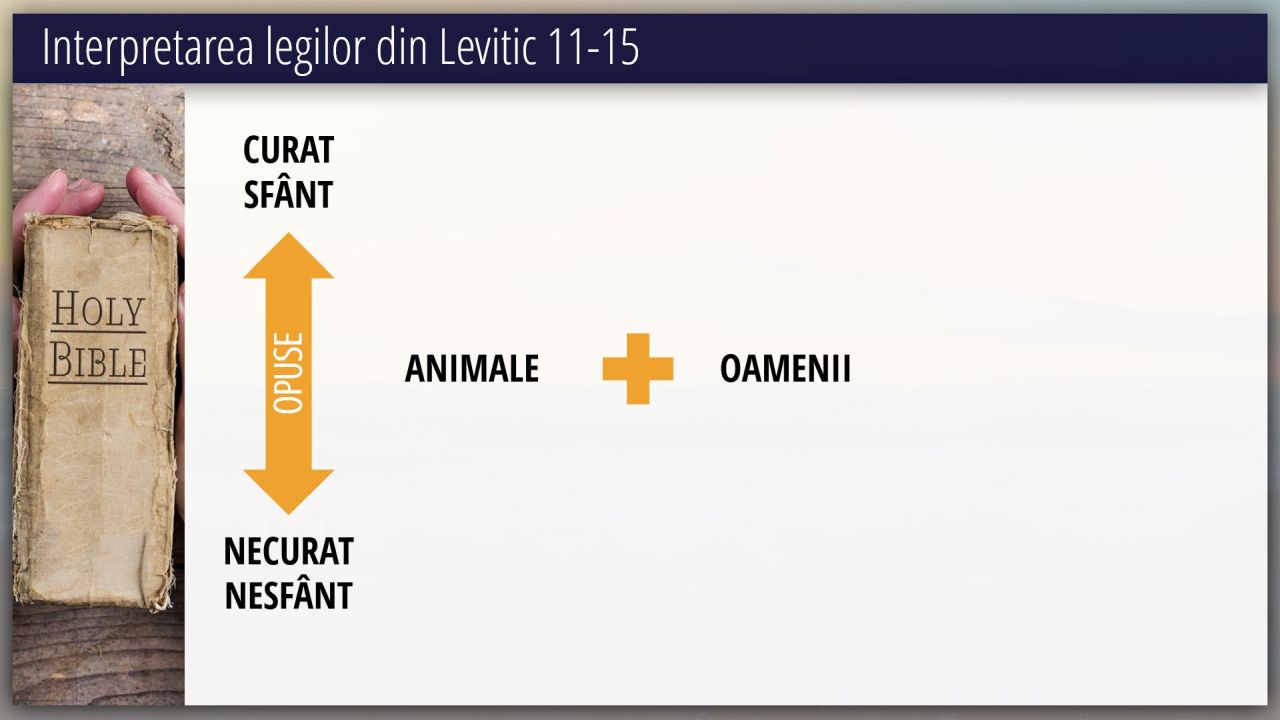 Interpretarea legilor din Levitic 11-15

HOLY BIBLE

CURAT
SFÂNT

OPUSE

NECURAT
NESFÂNT

ANIMALE

OAMENII